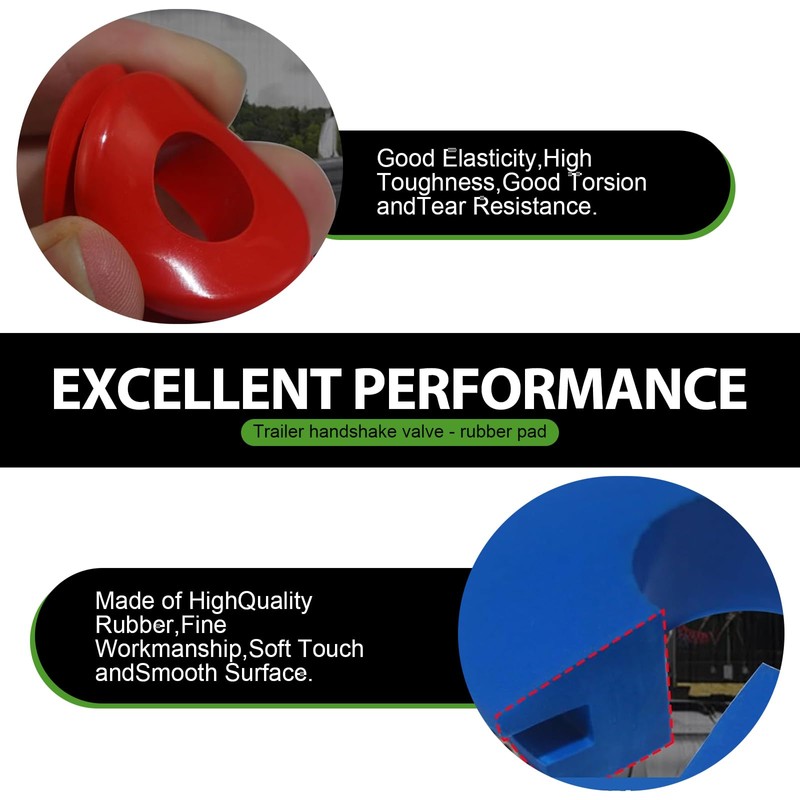 Good Elasticity,High Toughness,Good Torsion andTear Resistance.

EXCELLENT PERFORMANCE

Trailer handshake valve - rubber pad

Made of HighQuality Rubber,Fine Workmanship,Soft Touch andSmooth Surface.